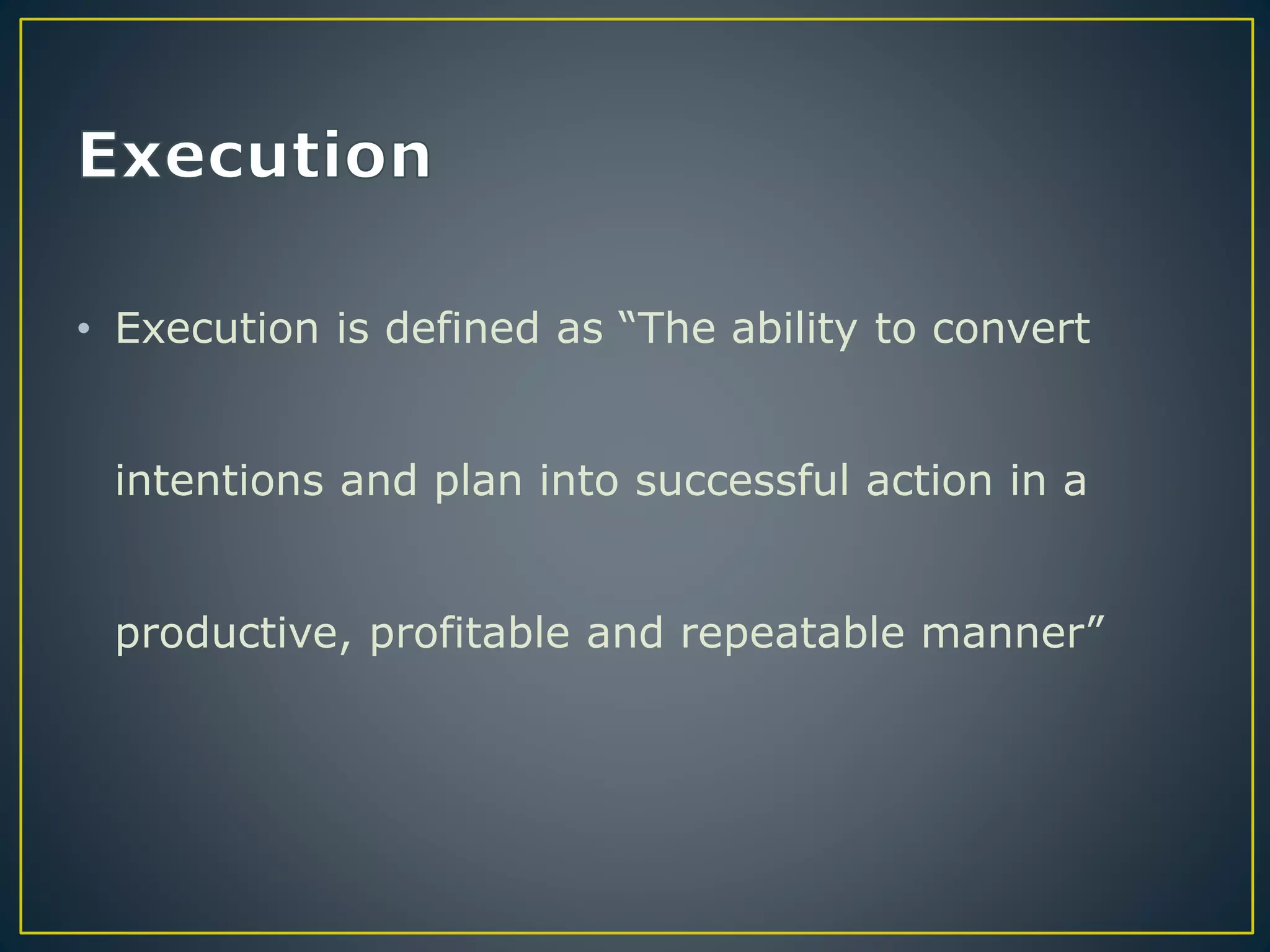 Execution

• Execution is defined as “The ability to convert intentions and plan into successful action in a productive, profitable and repeatable manner”